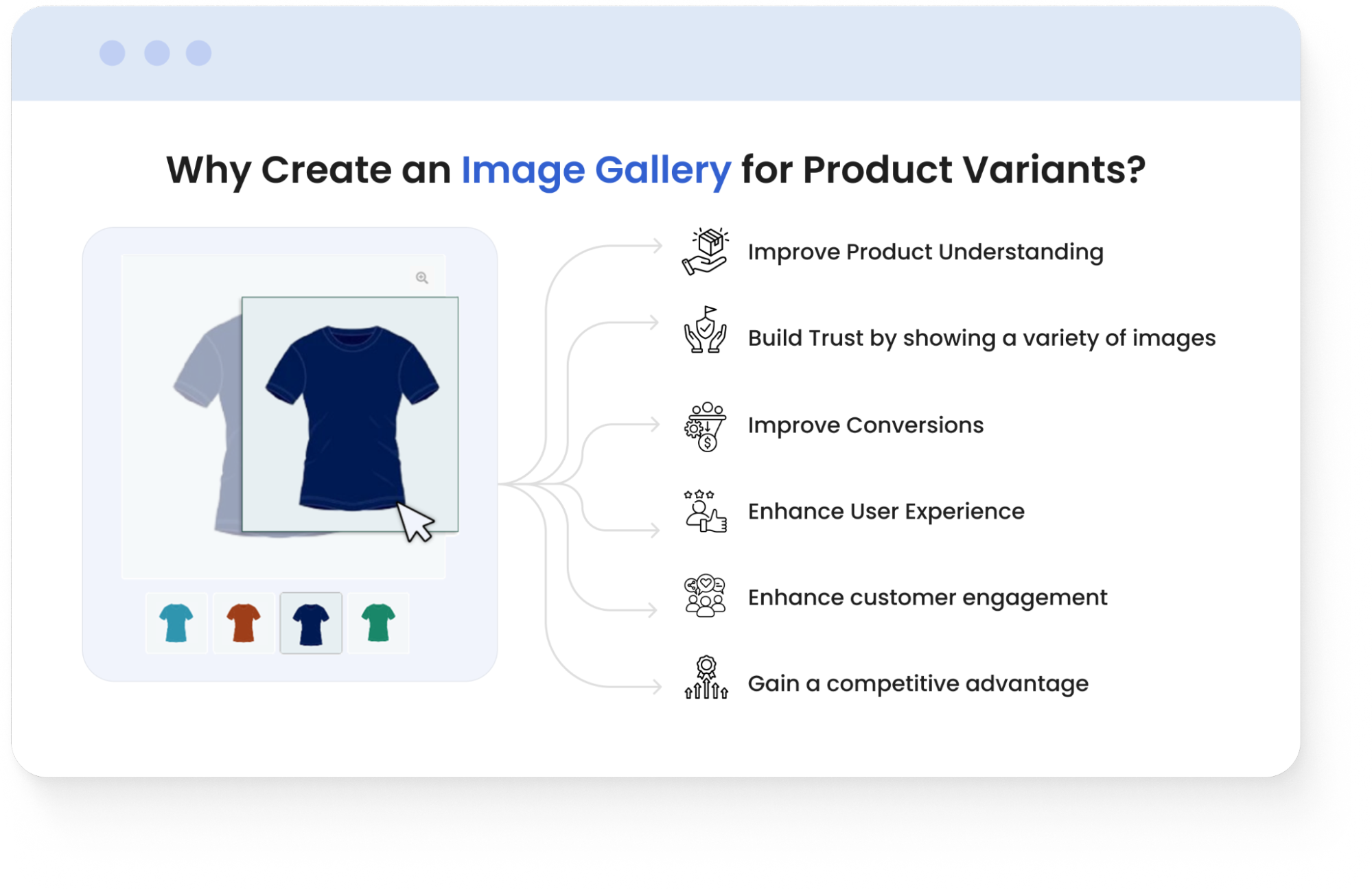 Why Create an Image Gallery for Product Variants?

Improve Product Understanding

Build Trust by showing a variety of images

Improve Conversions

Enhance User Experience

Enhance customer engagement

Gain a competitive advantage